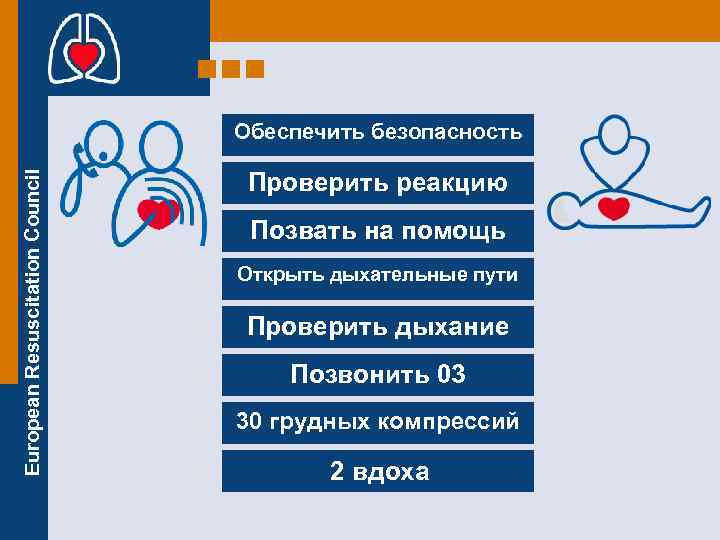 European Resuscitation Council

Обеспечить безопасность

Проверить реакцию

Позвать на помощь

Открыть дыхательные пути

Проверить дыхание

Позвонить 03

30 грудных компрессий

2 вдоха